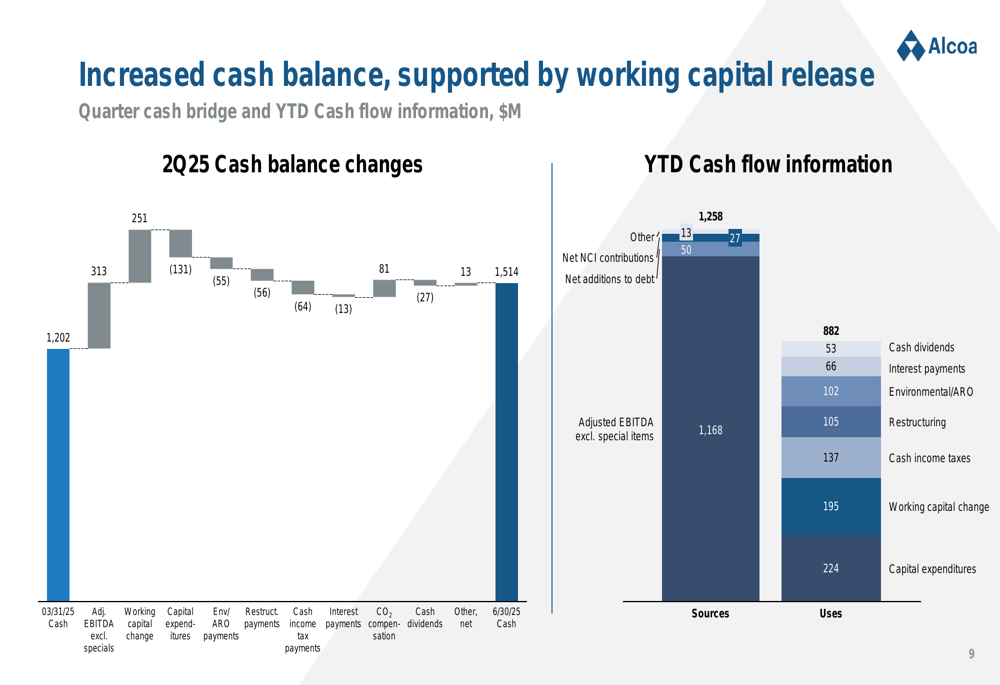 Alcoa

Increased cash balance, supported by working capital release

Quarter cash bridge and YTD Cash flow information, $M

2Q25 Cash balance changes

1,202
313
251
(131)
(55)
(56)
(64)
(13)
81
(27)
13
1,514

03/31/25 Cash
Adj. EBITDA excl. specials
Working capital change
Capital expenditures
Env/ ARO payments
Restruct. payments
Cash income tax payments
Interest payments
$CO_2$ compensation
Cash dividends
Other, net
6/30/25 Cash

YTD Cash flow information

1,258
Other
13
27
Net NCI contributions
50
Net additions to debt
Adjusted EBITDA excl. special items
1,168

882
53
Cash dividends
66
Interest payments
102
Environmental/ARO
105
Restructuring
137
Cash income taxes
195
Working capital change
224
Capital expenditures

Sources
Uses

9